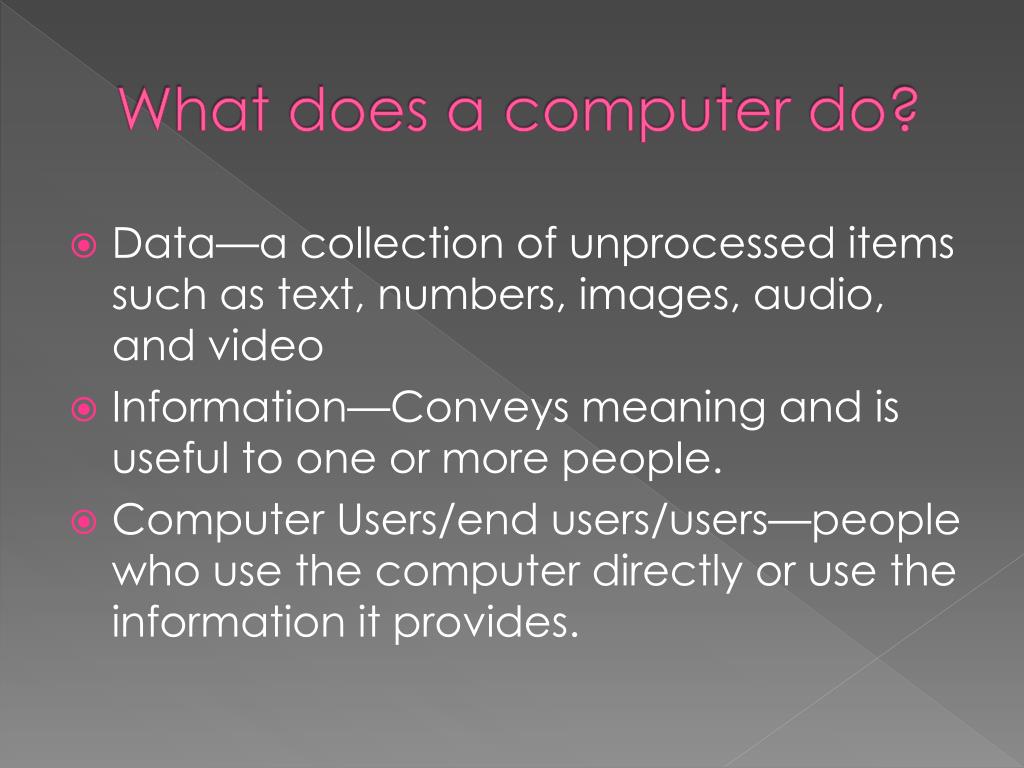 What does a computer do?

Data—a collection of unprocessed items such as text, numbers, images, audio, and video

Information—Conveys meaning and is useful to one or more people.

Computer Users/end users/users—people who use the computer directly or use the information it provides.